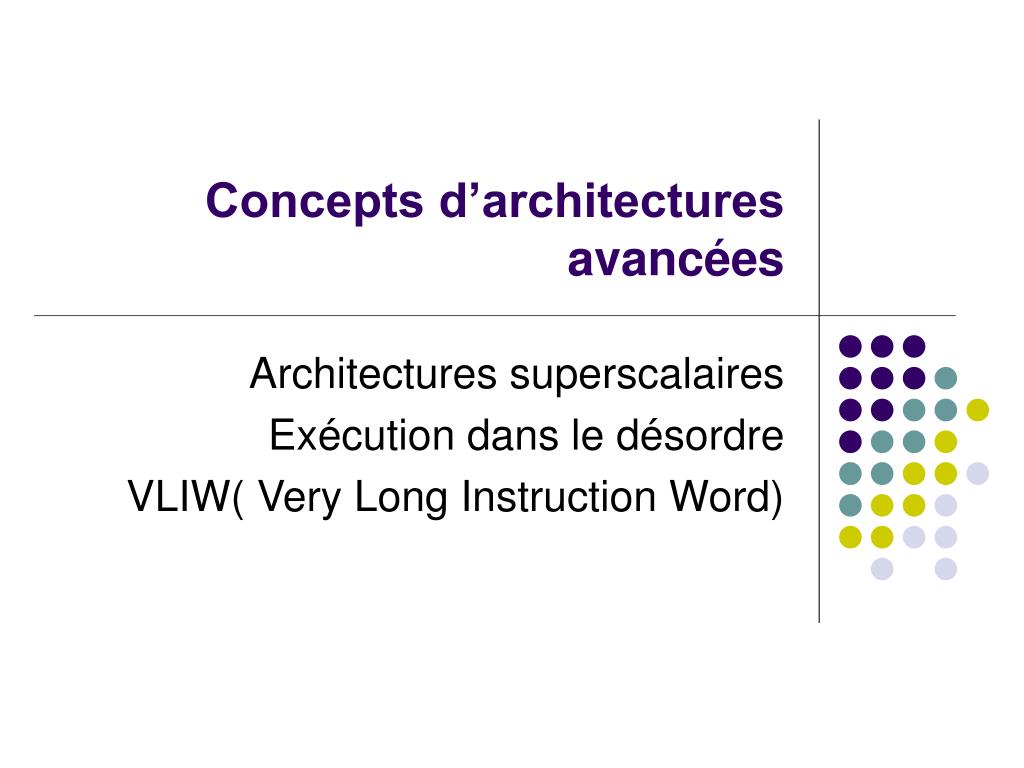 Concepts d’architectures avancées

Architectures superscalaires
Exécution dans le désordre
VLIW( Very Long Instruction Word)